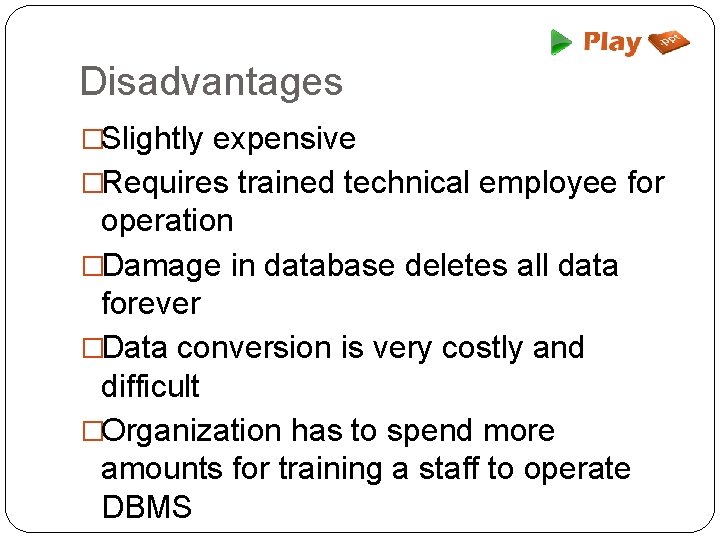 Play ppt

Disadvantages

□Slightly expensive

□Requires trained technical employee for operation

□Damage in database deletes all data forever

□Data conversion is very costly and difficult

□Organization has to spend more amounts for training a staff to operate DBMS